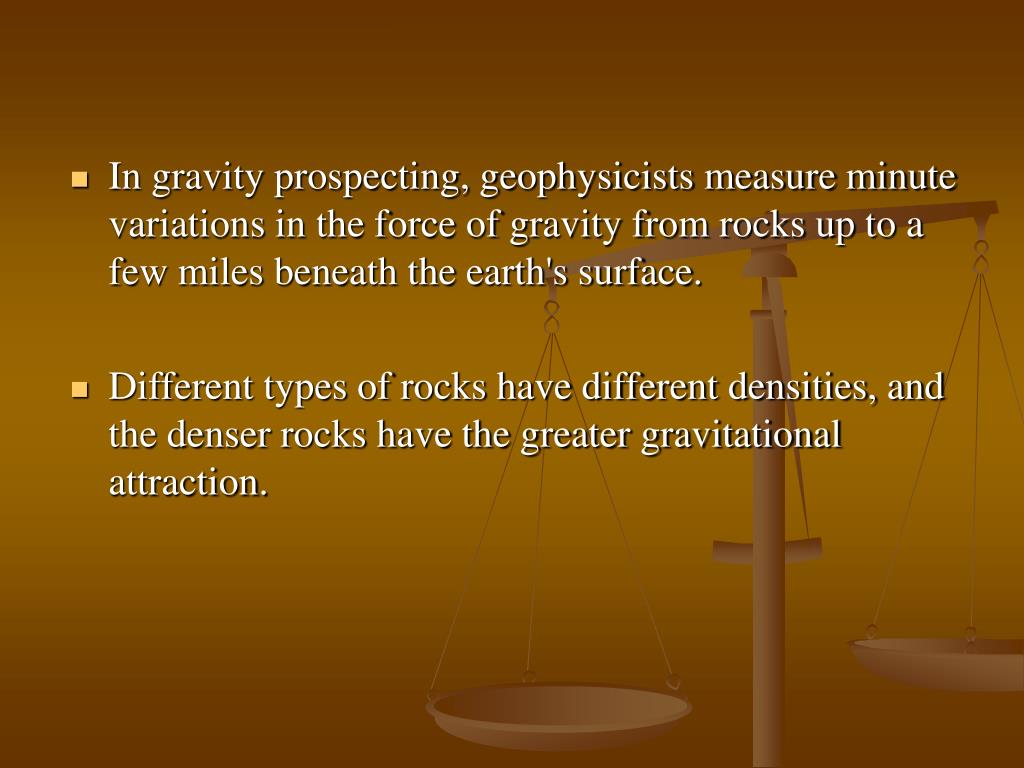 - In gravity prospecting, geophysicists measure minute variations in the force of gravity from rocks up to a few miles beneath the earth's surface.
- Different types of rocks have different densities, and the denser rocks have the greater gravitational attraction.